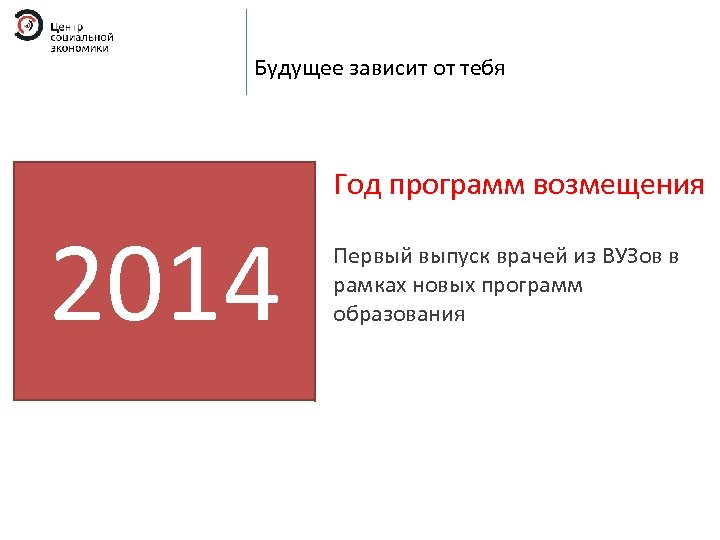 Центр социальной экономики

Будущее зависит от тебя

2014

Год программ возмещения

Первый выпуск врачей из ВУЗов в рамках новых программ образования